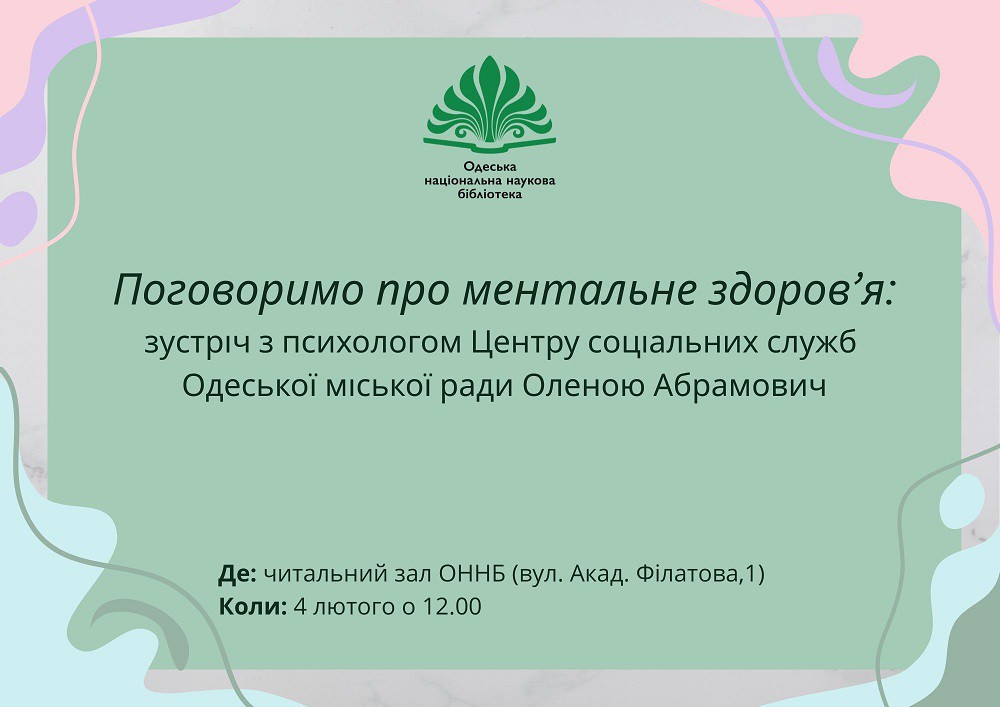 Одеська
національна наукова
бібліотека

Поговоримо про ментальне здоров’я:
зустріч з психологом Центру соціальних служб Одеської міської ради Оленою Абрамович

Де: читальний зал ОННБ (вул. Акад. Філатова,1)
Коли: 4 лютого о 12.00